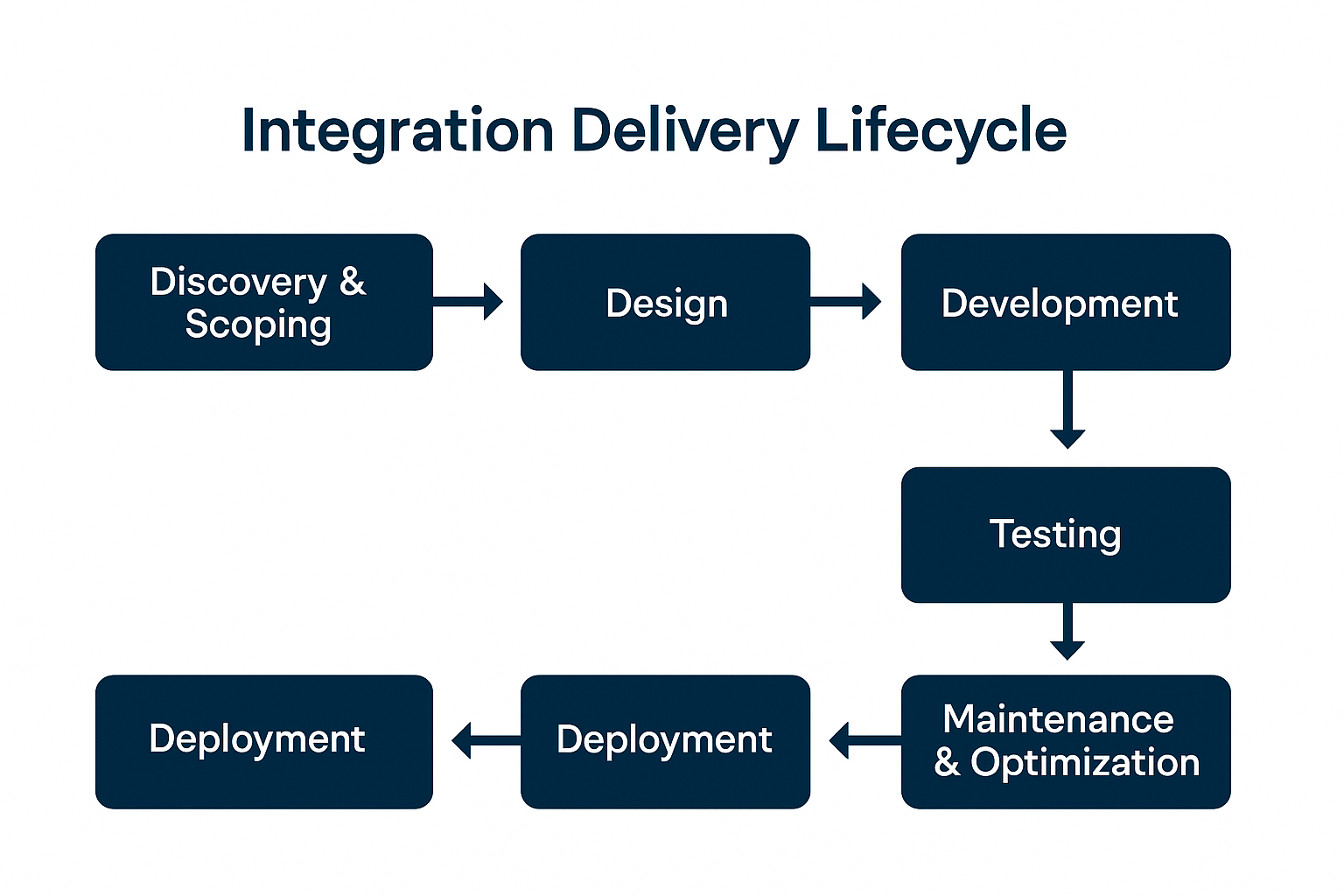 Integration Delivery Lifecycle

Discovery & Scoping

Design

Development

Testing

Maintenance & Optimization

Deployment

Deployment